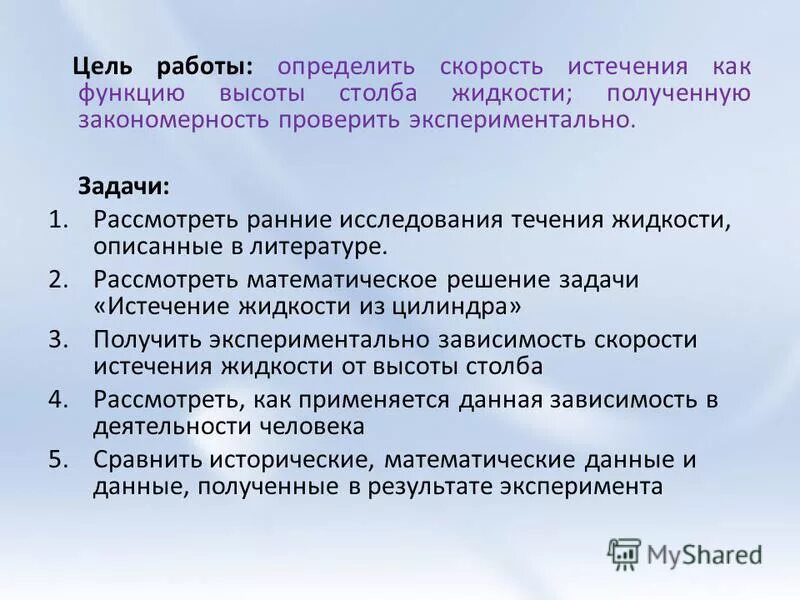 Цель работы: определить скорость истечения как функцию высоты столба жидкости; полученную закономерность проверить экспериментально.

Задачи:
1. Рассмотреть ранние исследования течения жидкости, описанные в литературе.
2. Рассмотреть математическое решение задачи «Истечение жидкости из цилиндра»
3. Получить экспериментально зависимость скорости истечения жидкости от высоты столба
4. Рассмотреть, как применяется данная зависимость в деятельности человека
5. Сравнить исторические, математические данные и данные, полученные в результате эксперимента

MyShared